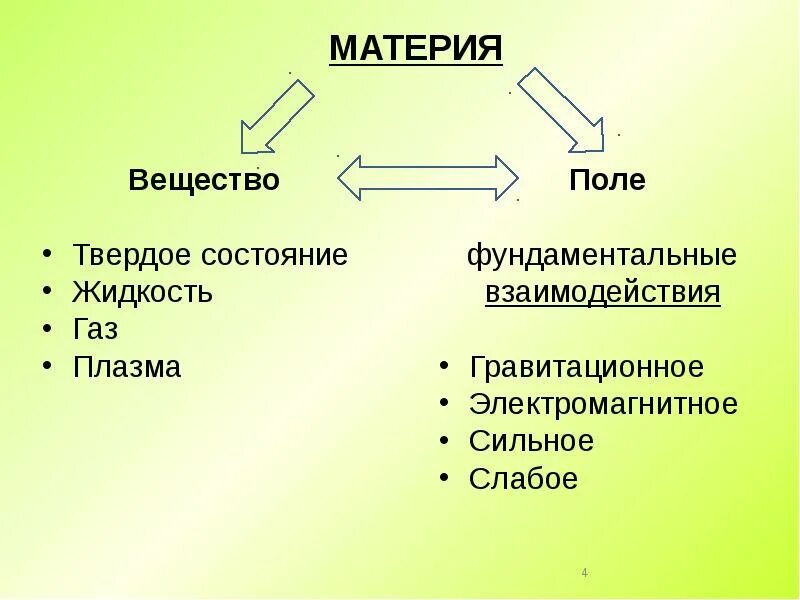 МАТЕРИЯ

Вещество

Поле

• Твердое состояние
• Жидкость
• Газ
• Плазма

фундаментальные взаимодействия

• Гравитационное
• Электромагнитное
• Сильное
• Слабое

4